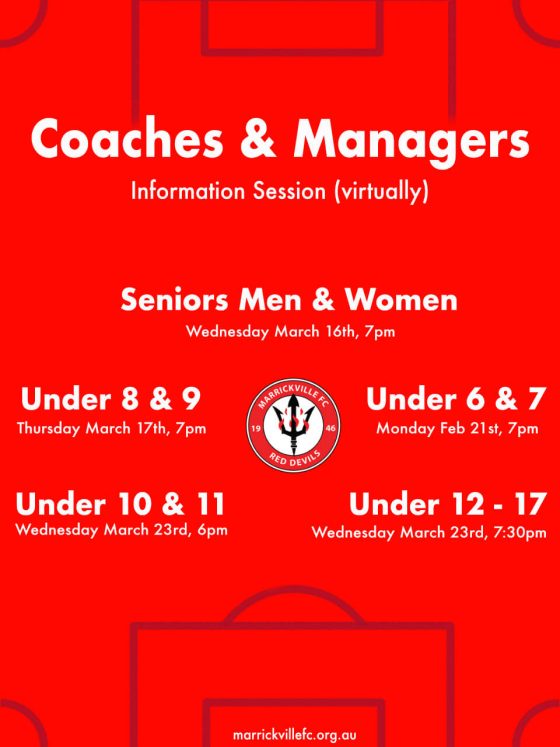 Coaches & Managers
Information Session (virtually)

Seniors Men & Women
Wednesday March 16th, 7pm

Under 8 & 9
Thursday March 17th, 7pm

MARRICKVILLE FC
19 46
RED DEVILS

Under 6 & 7
Monday Feb 21st, 7pm

Under 10 & 11
Wednesday March 23rd, 6pm

Under 12 - 17
Wednesday March 23rd, 7:30pm

marrickvillefc.org.au